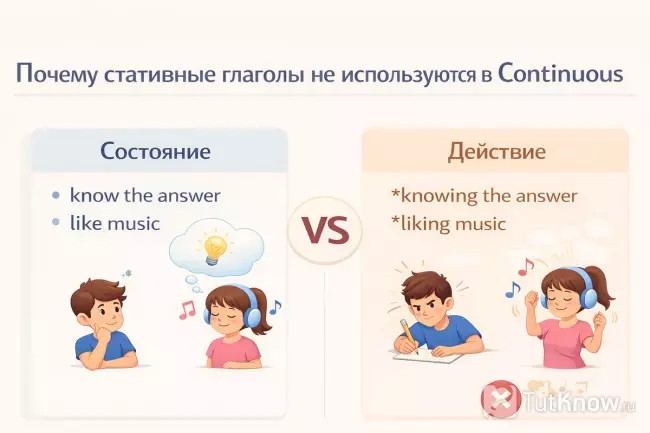 Почему стативные глаголы не используются в Continuous

Состояние

• know the answer
• like music

VS

Действие

*knowing the answer
*liking music

TutKnow.ru